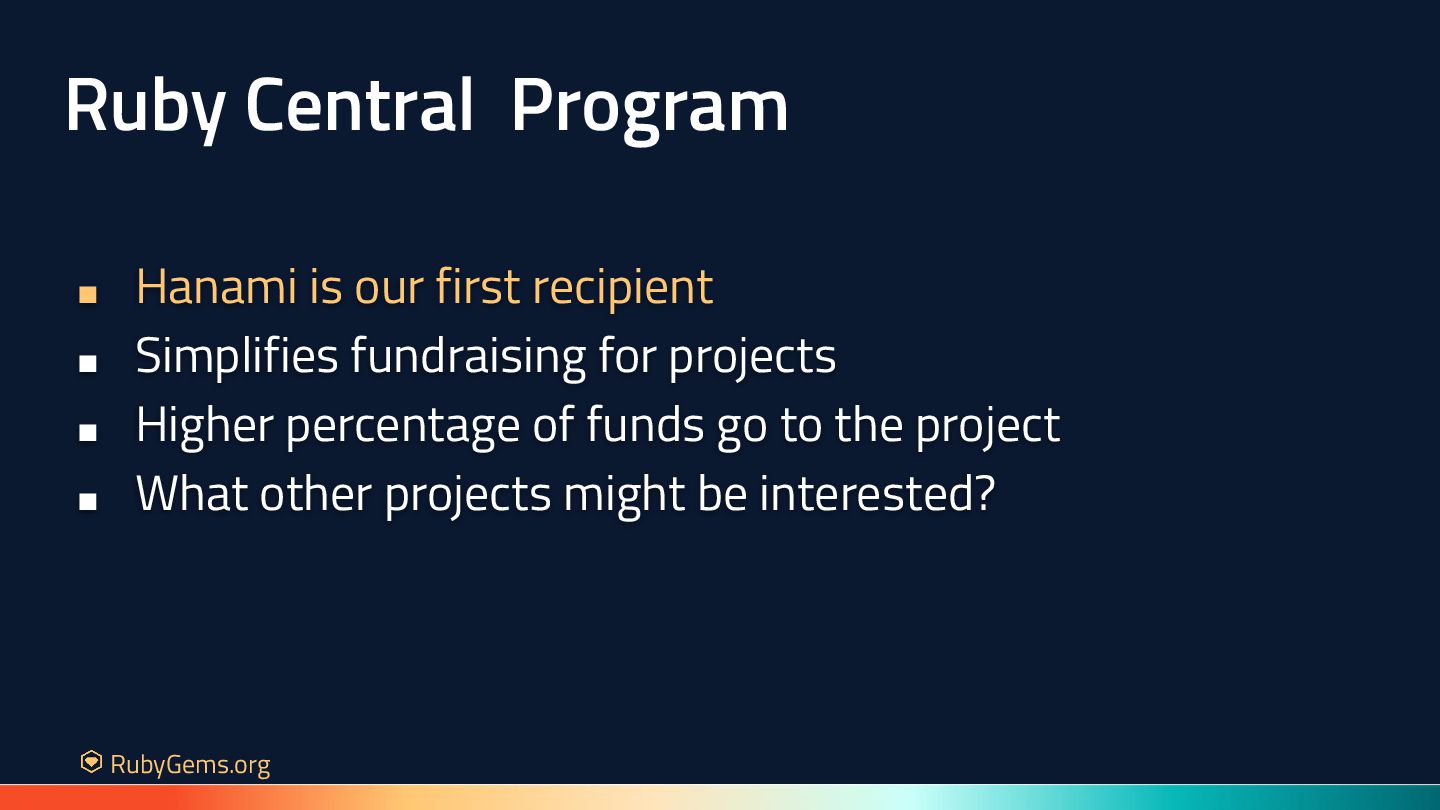 Ruby Central  Program

- Hanami is our first recipient
- Simplifies fundraising for projects
- Higher percentage of funds go to the project
- What other projects might be interested?

RubyGems.org